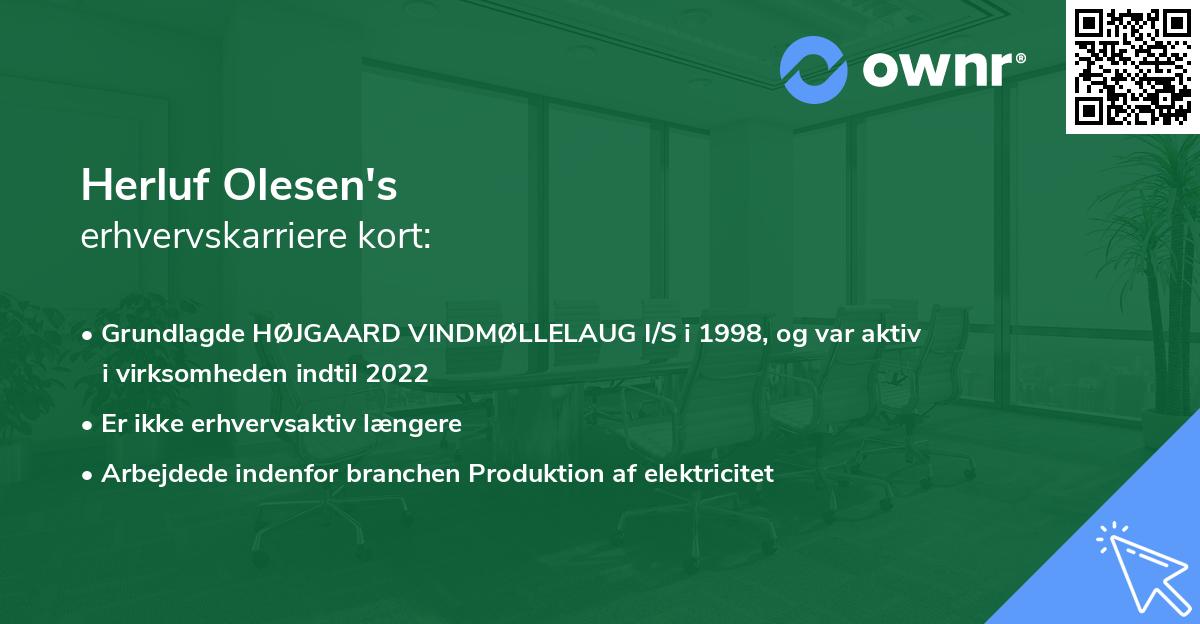 ownr®

Herluf Olesen's
erhvervskarriere kort:

• Grundlagde HØJGAARD VINDMØLLELAUG I/S i 1998, og var aktiv i virksomheden indtil 2022
• Er ikke erhvervsaktiv længere
• Arbejdede indenfor branchen Produktion af elektricitet